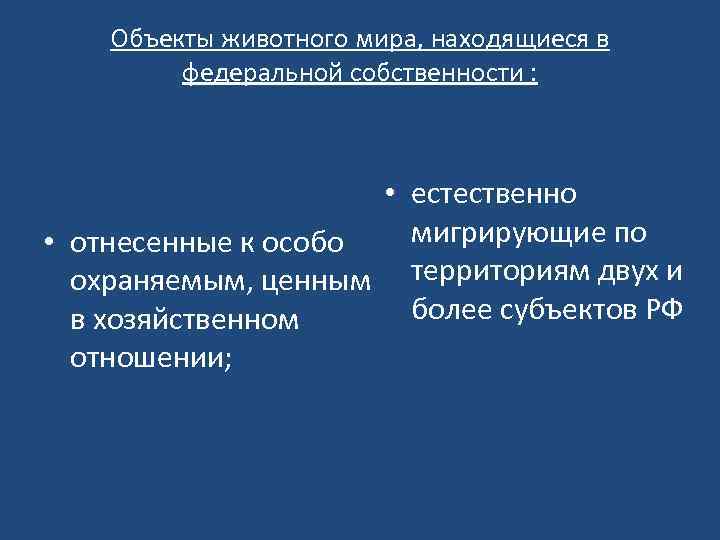 Объекты животного мира, находящиеся в федеральной собственности :

• отнесенные к особо охраняемым, ценным в хозяйственном отношении;

• естественно мигрирующие по территориям двух и более субъектов РФ